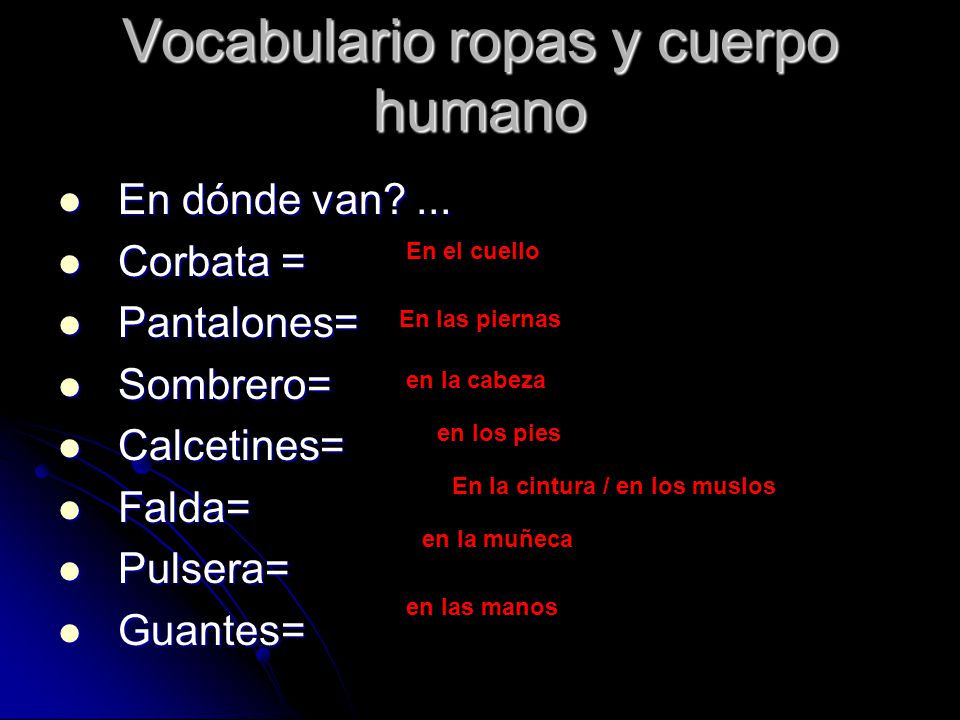 Vocabulario ropas y cuerpo humano

- En dónde van? ...
- Corbata = En el cuello
- Pantalones= En las piernas
- Sombrero= en la cabeza
- Calcetines= en los pies
- Falda= En la cintura / en los muslos
- Pulsera= en la muñeca
- Guantes= en las manos